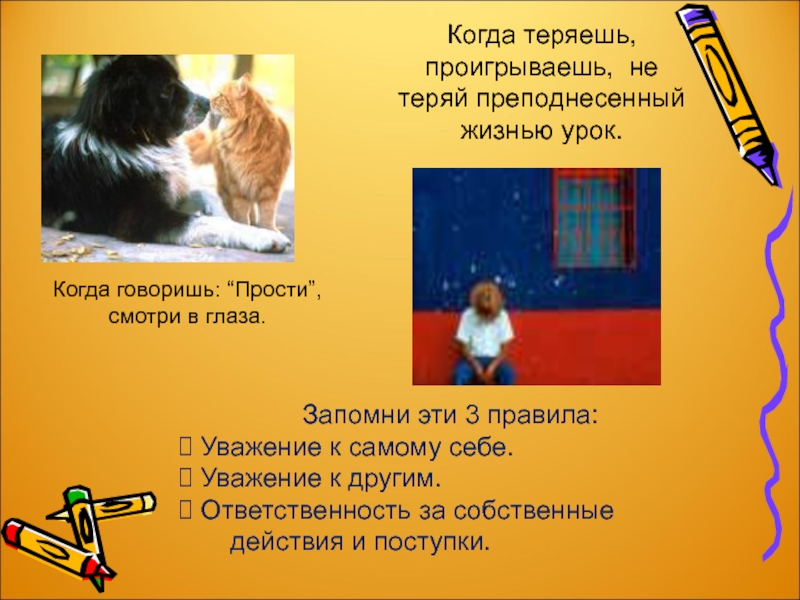 Когда теряешь, проигрываешь, не теряй преподнесенный жизнью урок.

Когда говоришь: “Прости”, смотри в глаза.

Запомни эти 3 правила:
 Уважение к самому себе.
 Уважение к другим.
 Ответственность за собственные действия и поступки.